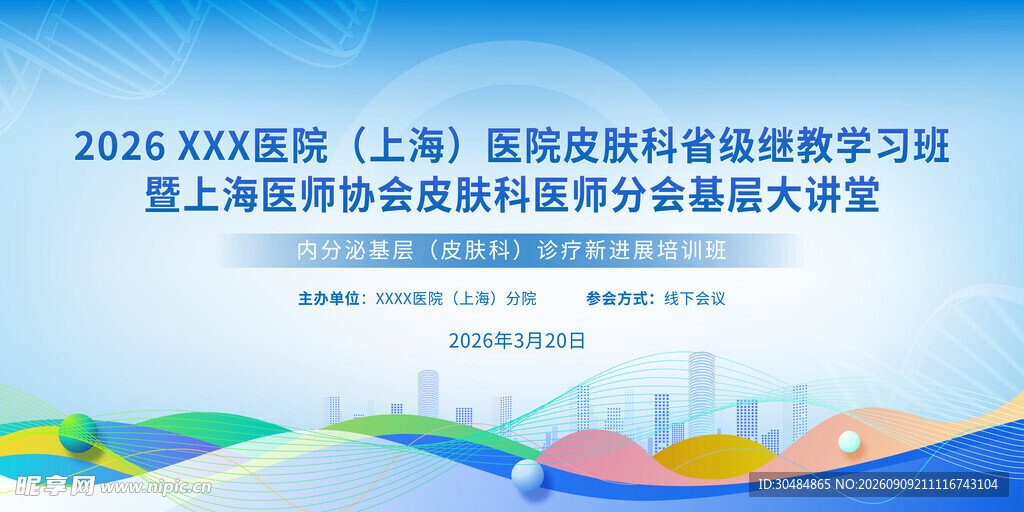 2026 XXX医院（上海）医院皮肤科省级继教学习班
暨上海医师协会皮肤科医师分会基层大讲堂

内分泌基层（皮肤科）诊疗新进展培训班

主办单位：XXXX医院（上海）分院　　参会方式：线下会议

2026年3月20日

昵享网 www.nipic.cn

ID:30484865 NO:20260909211116743104